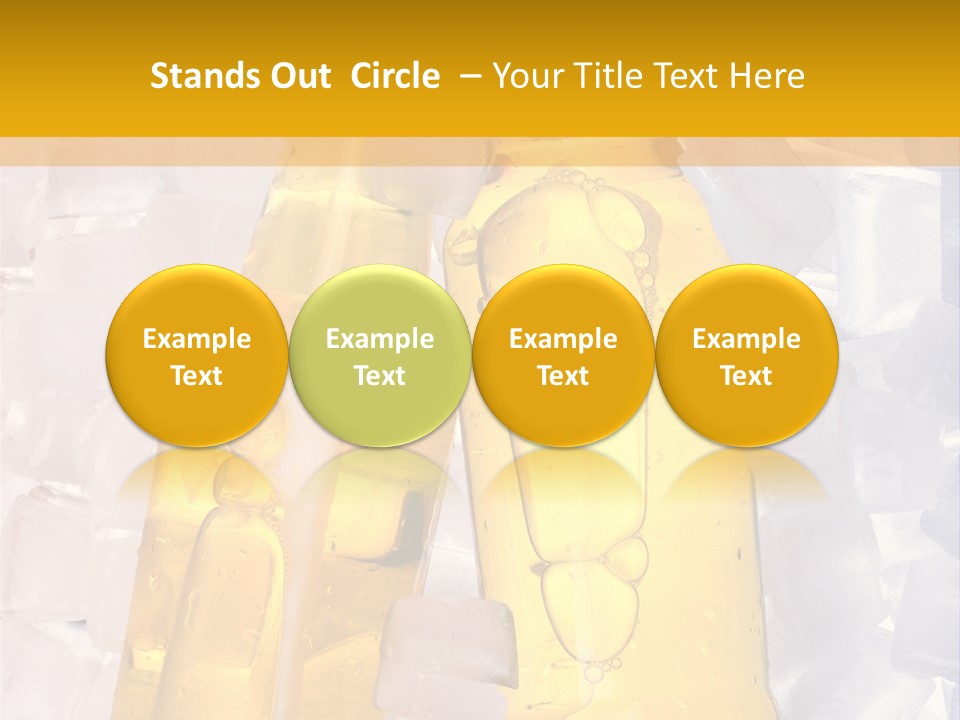 Stands Out Circle – Your Title Text Here

Example Text

Example Text

Example Text

Example Text